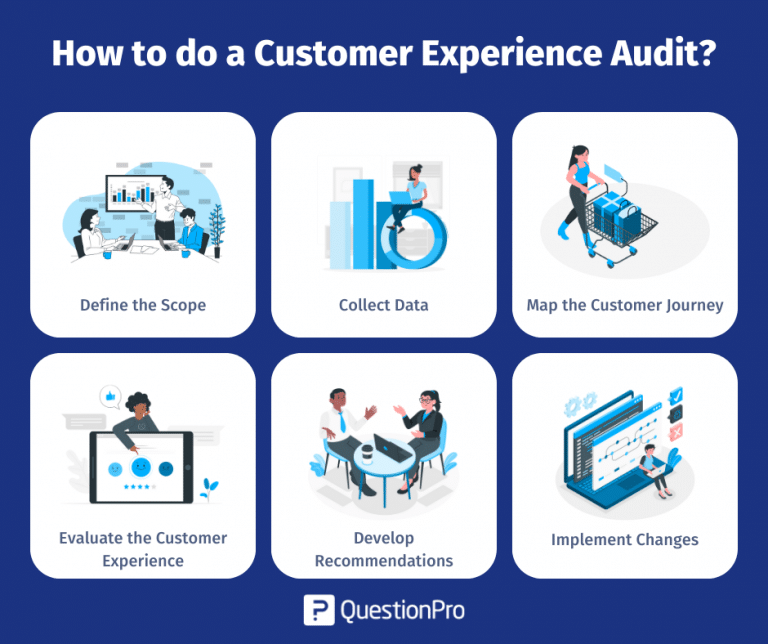 How to do a Customer Experience Audit?

Define the Scope

Collect Data

Map the Customer Journey

Evaluate the Customer Experience

Develop Recommendations

Implement Changes

QuestionPro